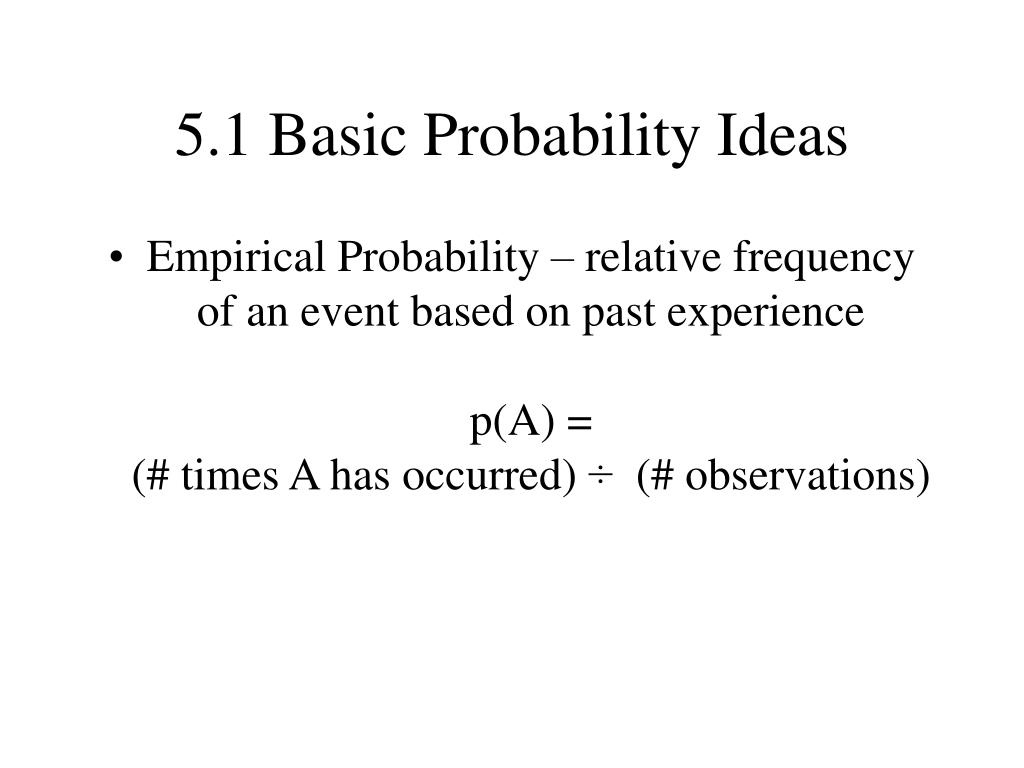 5.1 Basic Probability Ideas

• Empirical Probability – relative frequency of an event based on past experience

p(A) =
(# times A has occurred) ÷ (# observations)